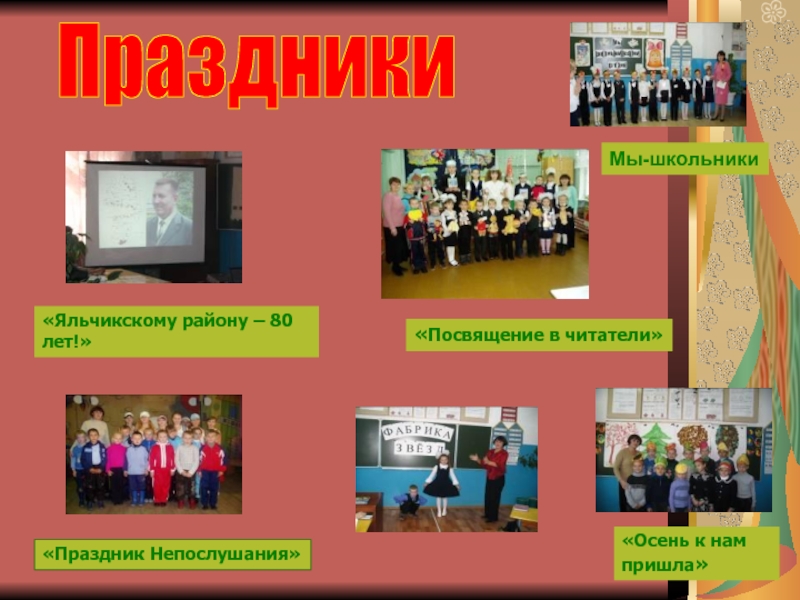 Праздники

Мы-школьники

«Яльчикскому району – 80 лет!»

«Посвящение в читатели»

ФАБРИКА ЗВЁЗД

«Праздник Непослушания»

«Осень к нам пришла»